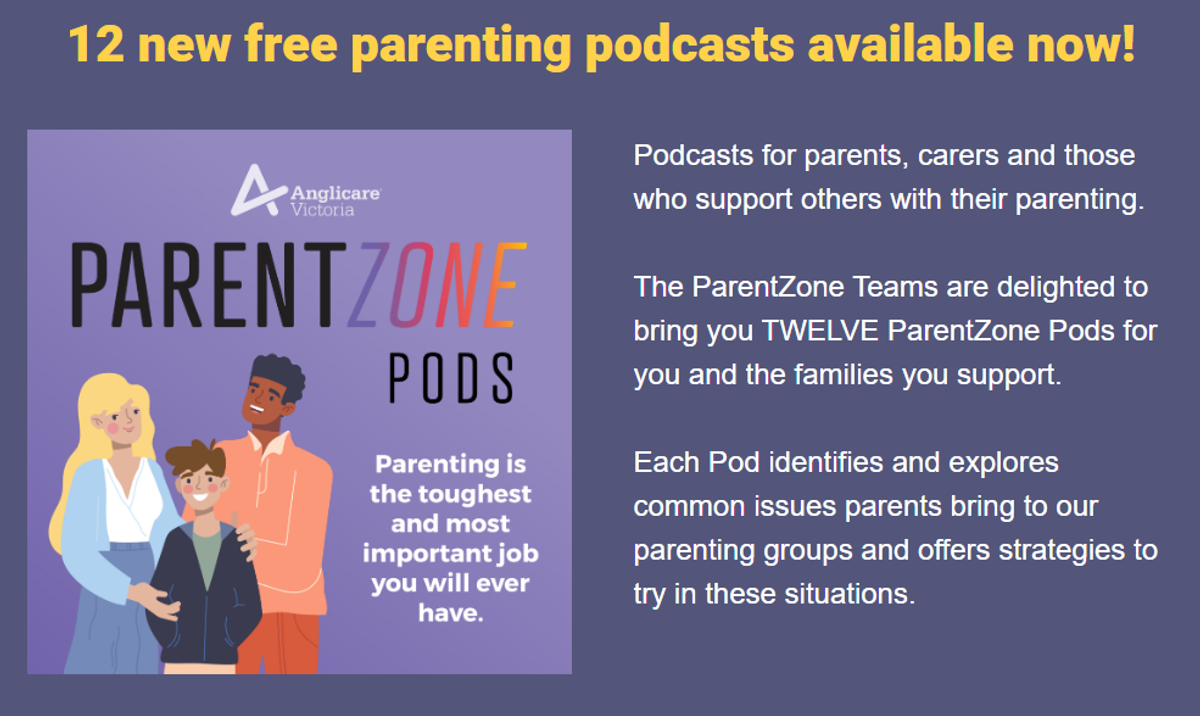 12 new free parenting podcasts available now!

Anglicare Victoria

PARENTZONE PODS

Parenting is the toughest and most important job you will ever have.

Podcasts for parents, carers and those who support others with their parenting.

The ParentZone Teams are delighted to bring you TWELVE ParentZone Pods for you and the families you support.

Each Pod identifies and explores common issues parents bring to our parenting groups and offers strategies to try in these situations.